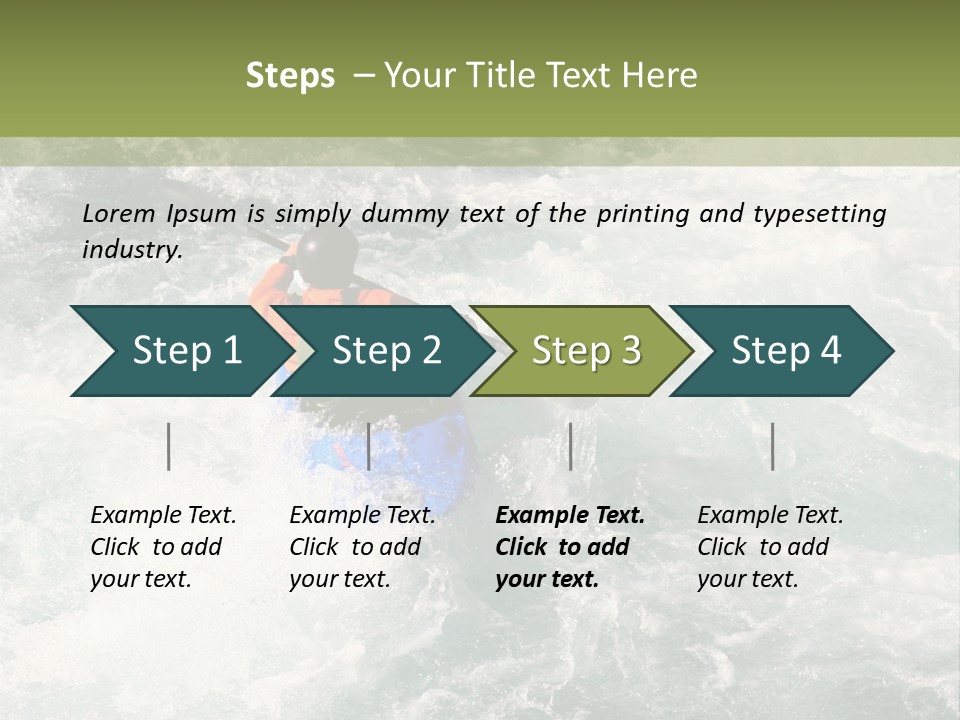 Steps – Your Title Text Here

Lorem Ipsum is simply dummy text of the printing and typesetting industry.

Step 1

Step 2

Step 3

Step 4

Example Text. Click to add your text.

Example Text. Click to add your text.

Example Text. Click to add your text.

Example Text. Click to add your text.